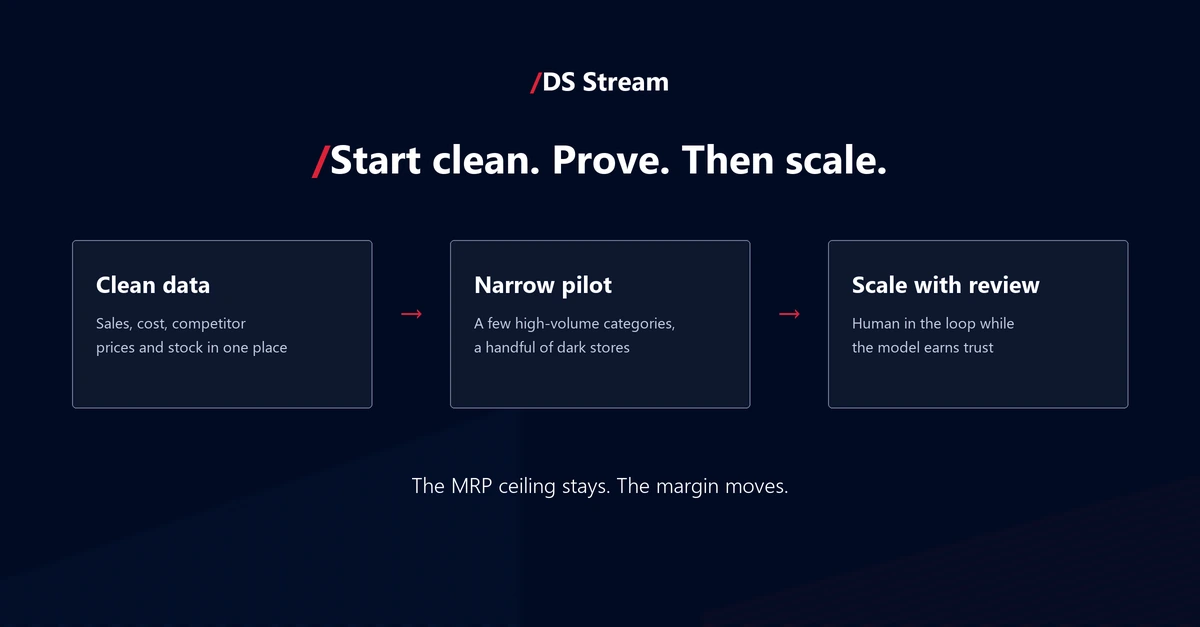 /DS Stream

/Start clean. Prove. Then scale.

Clean data

Sales, cost, competitor prices and stock in one place

→

Narrow pilot

A few high-volume categories, a handful of dark stores

→

Scale with review

Human in the loop while the model earns trust

The MRP ceiling stays. The margin moves.